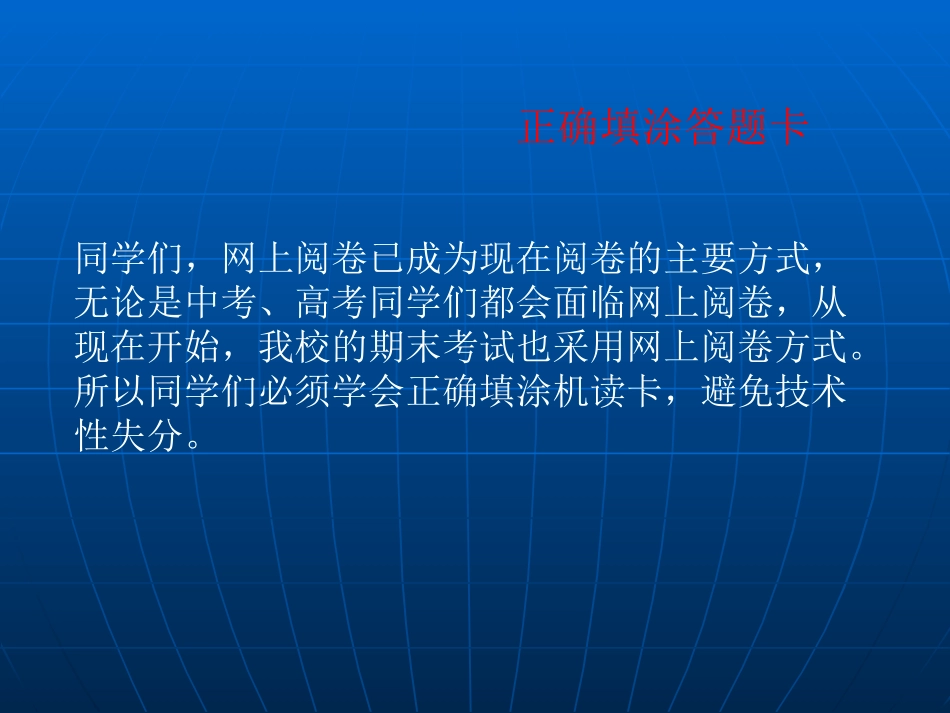 正确填涂答题卡

同学们，网上阅卷已成为现在阅卷的主要方式，无论是中考、高考同学们都会面临网上阅卷，从现在开始，我校的期末考试也采用网上阅卷方式。所以同学们必须学会正确填涂机读卡，避免技术性失分。